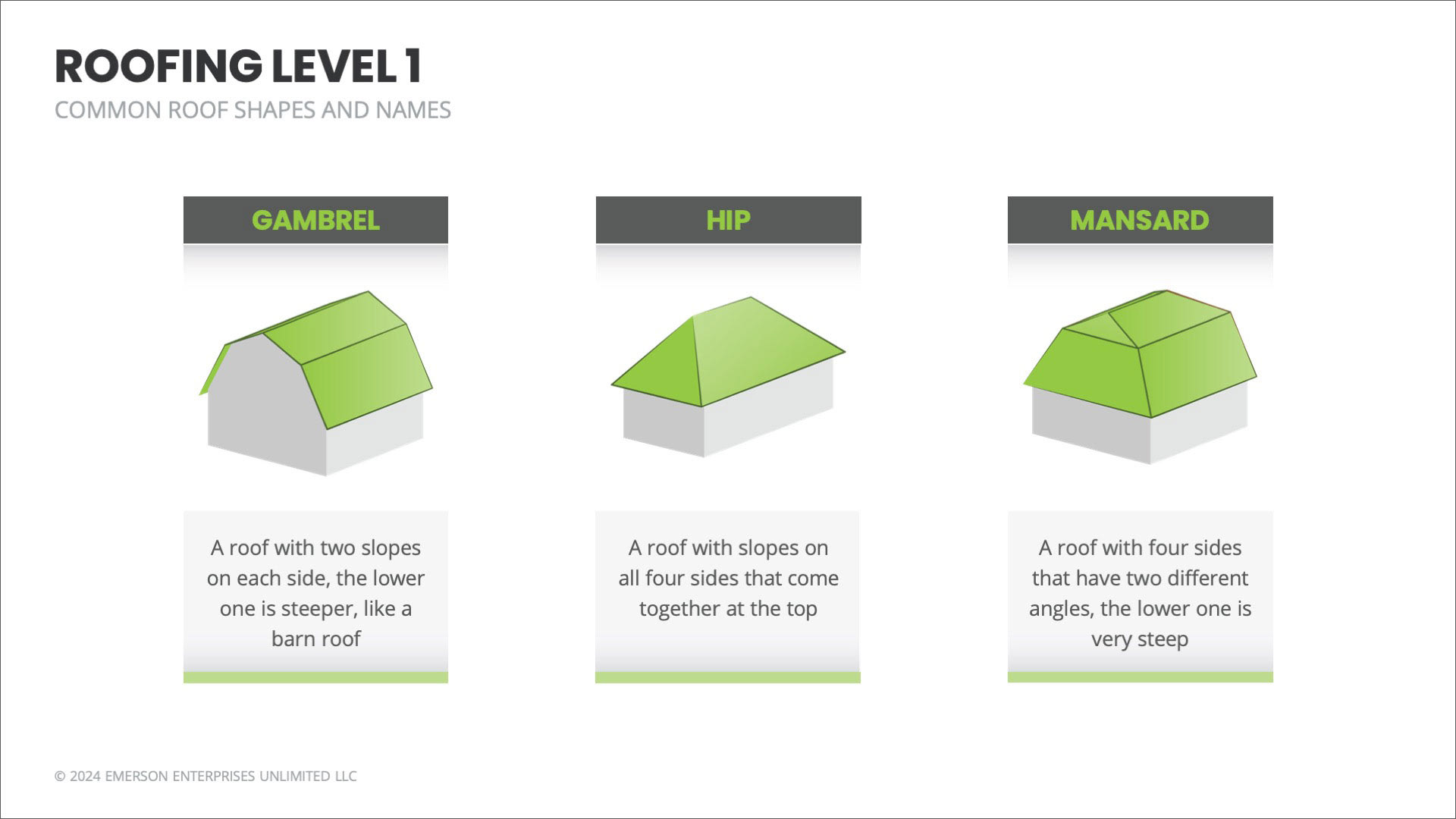 ROOFING LEVEL 1

COMMON ROOF SHAPES AND NAMES

GAMBREL

A roof with two slopes on each side, the lower one is steeper, like a barn roof

HIP

A roof with slopes on all four sides that come together at the top

MANSARD

A roof with four sides that have two different angles, the lower one is very steep

© 2024 EMERSON ENTERPRISES UNLIMITED LLC